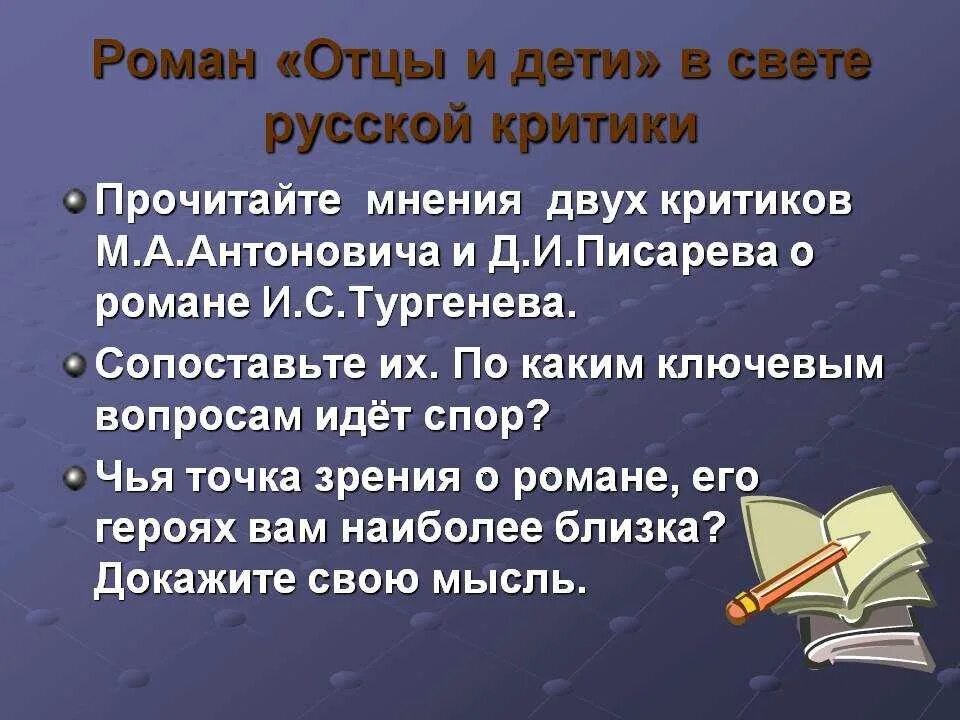 Роман «Отцы и дети» в свете русской критики

Прочитайте мнения двух критиков М.А.Антоновича и Д.И.Писарева о романе И.С.Тургенева.

Сопоставьте их. По каким ключевым вопросам идёт спор?

Чья точка зрения о романе, его героях вам наиболее близка? Докажите свою мысль.